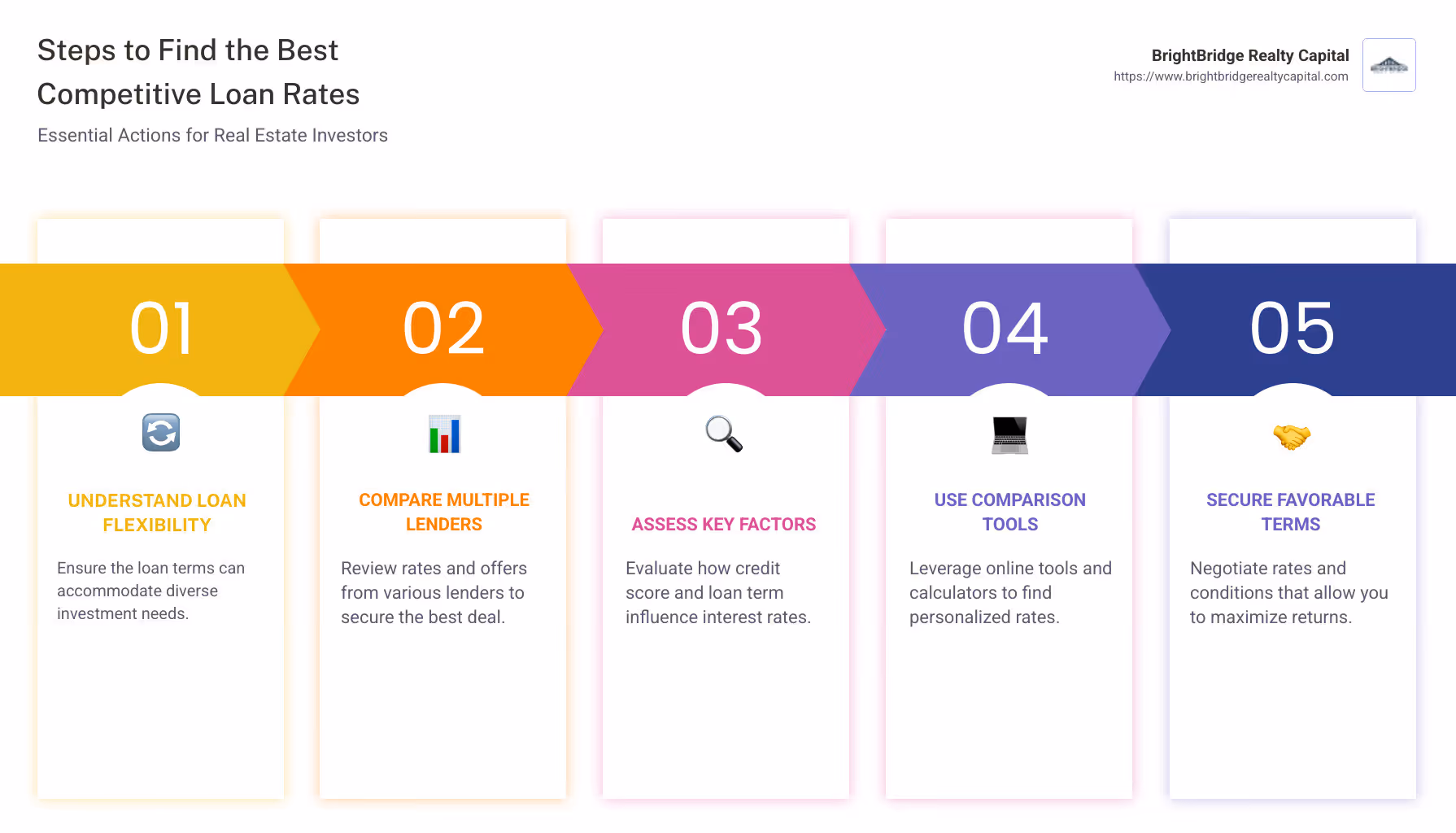 Steps to Find the Best Competitive Loan Rates

Essential Actions for Real Estate Investors

BrightBridge Realty Capital
https://www.brightbridgerealtycapital.com

01

UNDERSTAND LOAN FLEXIBILITY

Ensure the loan terms can accommodate diverse investment needs.

02

COMPARE MULTIPLE LENDERS

Review rates and offers from various lenders to secure the best deal.

03

ASSESS KEY FACTORS

Evaluate how credit score and loan term influence interest rates.

04

USE COMPARISON TOOLS

Leverage online tools and calculators to find personalized rates.

05

SECURE FAVORABLE TERMS

Negotiate rates and conditions that allow you to maximize returns.